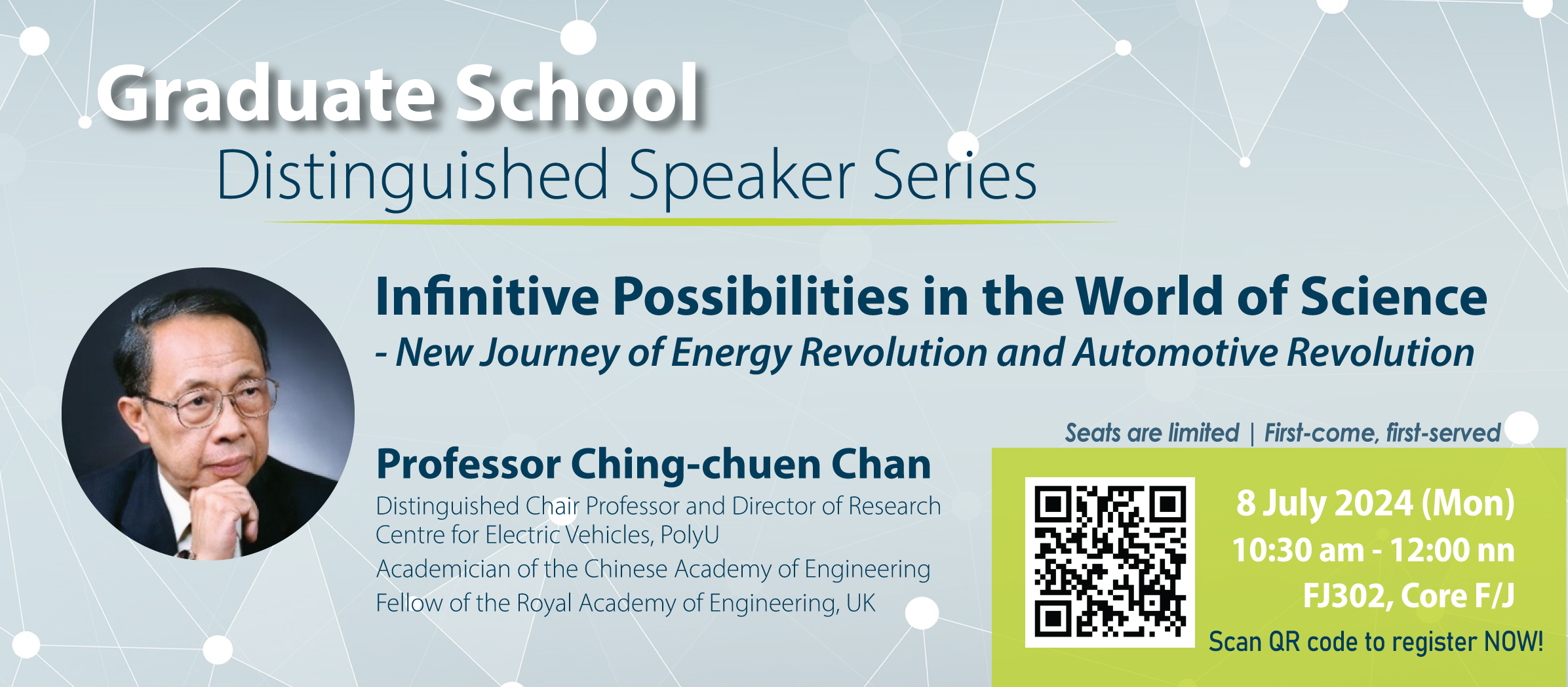 Graduate School
Distinguished Speaker Series

Infinitive Possibilities in the World of Science
- New Journey of Energy Revolution and Automotive Revolution

Professor Ching-chuen Chan
Distinguished Chair Professor and Director of Research Centre for Electric Vehicles, PolyU
Academician of the Chinese Academy of Engineering
Fellow of the Royal Academy of Engineering, UK

Seats are limited | First-come, first-served

8 July 2024 (Mon)
10:30 am - 12:00 nn
FJ302, Core F/J
Scan QR code to register NOW!